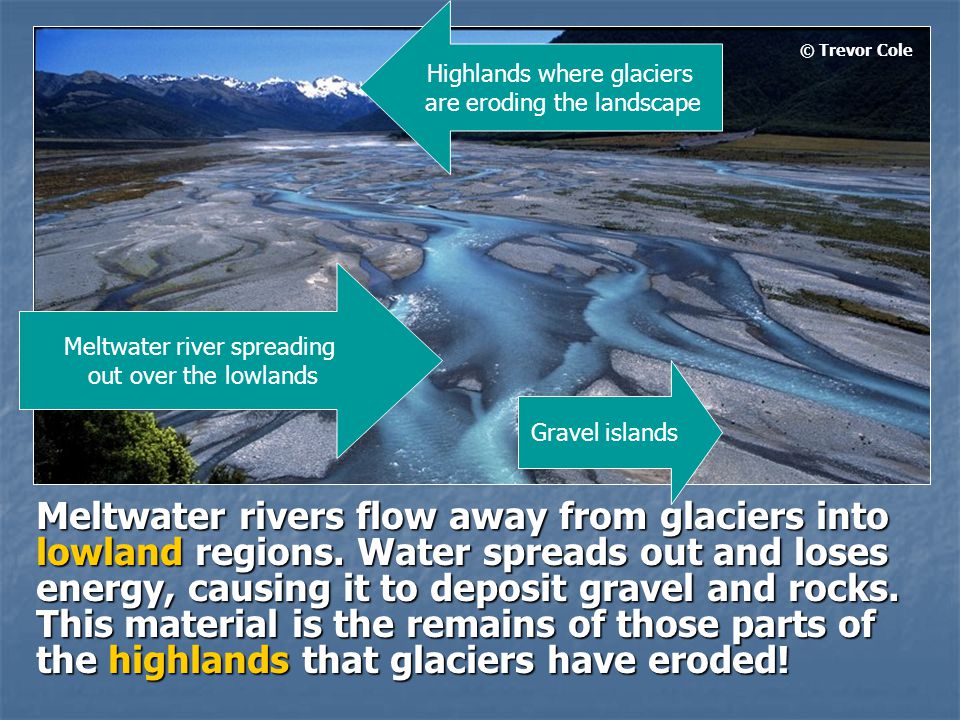 © Trevor Cole

Highlands where glaciers are eroding the landscape

Meltwater river spreading out over the lowlands

Gravel islands

Meltwater rivers flow away from glaciers into lowland regions. Water spreads out and loses energy, causing it to deposit gravel and rocks. This material is the remains of those parts of the highlands that glaciers have eroded!